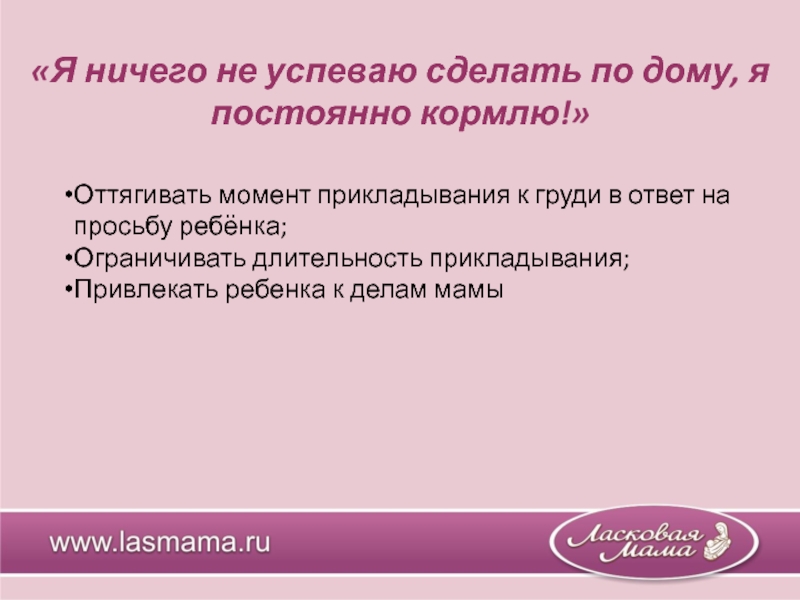 «Я ничего не успеваю сделать по дому, я постоянно кормлю!»

•Оттягивать момент прикладывания к груди в ответ на просьбу ребёнка;
•Ограничивать длительность прикладывания;
•Привлекать ребенка к делам мамы

www.lasmama.ru

Ласковая Мама